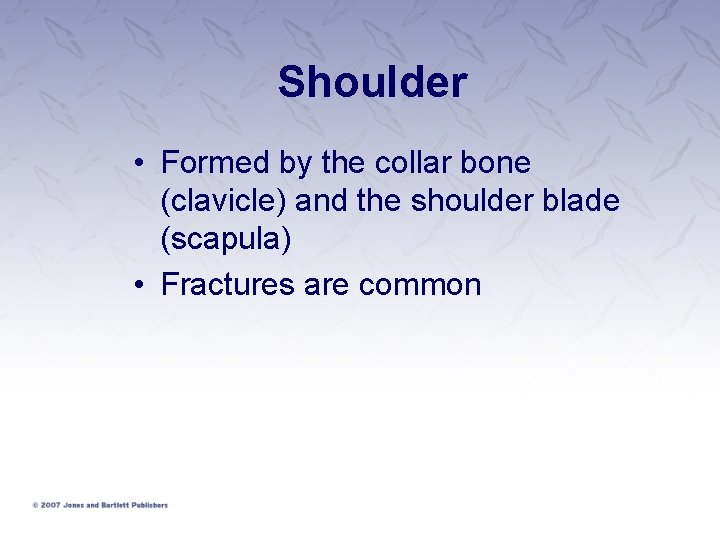 Shoulder

• Formed by the collar bone (clavicle) and the shoulder blade (scapula)

• Fractures are common

© 2007 Jones and Bartlett Publishers